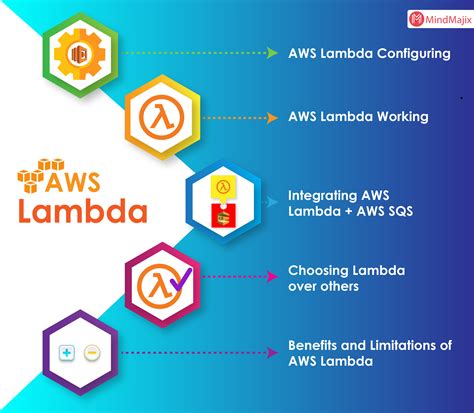 MindMajix

AWS Lambda Configuring

AWS Lambda Working

AWS
Lambda

Integrating AWS Lambda + AWS SQS

Choosing Lambda over others

Benefits and Limitations of AWS Lambda